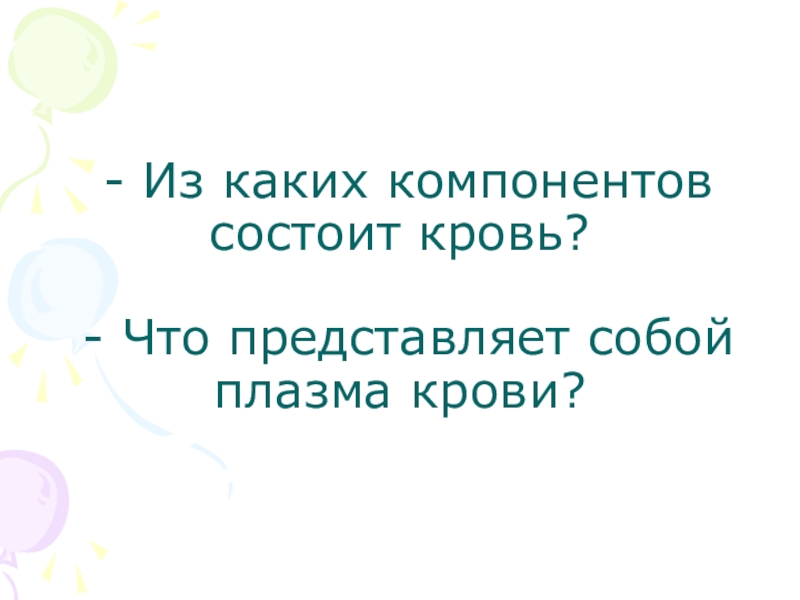 - Из каких компонентов состоит кровь?

- Что представляет собой плазма крови?